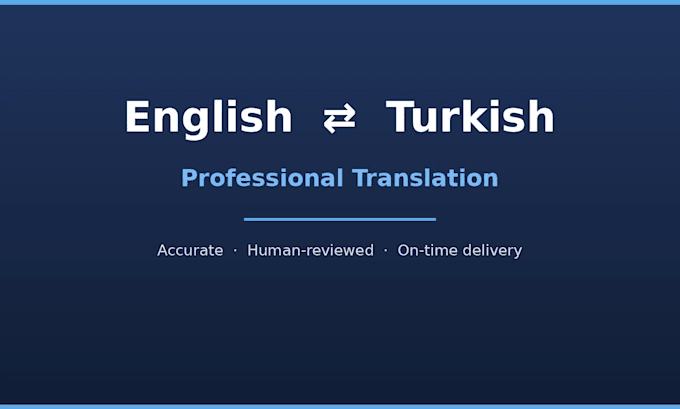 English ⇄ Turkish

Professional Translation

Accurate · Human-reviewed · On-time delivery